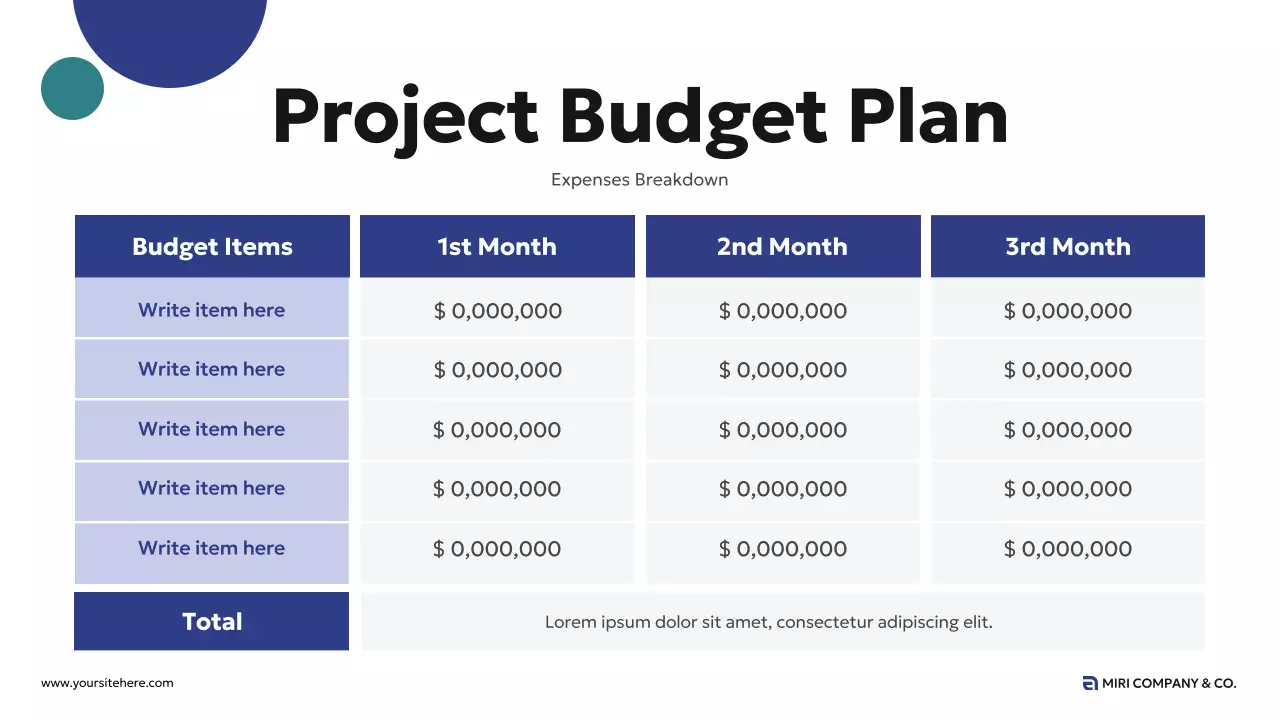 Project Budget Plan

Expenses Breakdown

| Budget Items | 1st Month | 2nd Month | 3rd Month |
|---|---|---|---|
| Write item here | \$ 0,000,000 | \$ 0,000,000 | \$ 0,000,000 |
| Write item here | \$ 0,000,000 | \$ 0,000,000 | \$ 0,000,000 |
| Write item here | \$ 0,000,000 | \$ 0,000,000 | \$ 0,000,000 |
| Write item here | \$ 0,000,000 | \$ 0,000,000 | \$ 0,000,000 |
| Write item here | \$ 0,000,000 | \$ 0,000,000 | \$ 0,000,000 |
| Total | Lorem ipsum dolor sit amet, consectetur adipiscing elit. | | |

www.yoursitehere.com

MIRI COMPANY & CO.